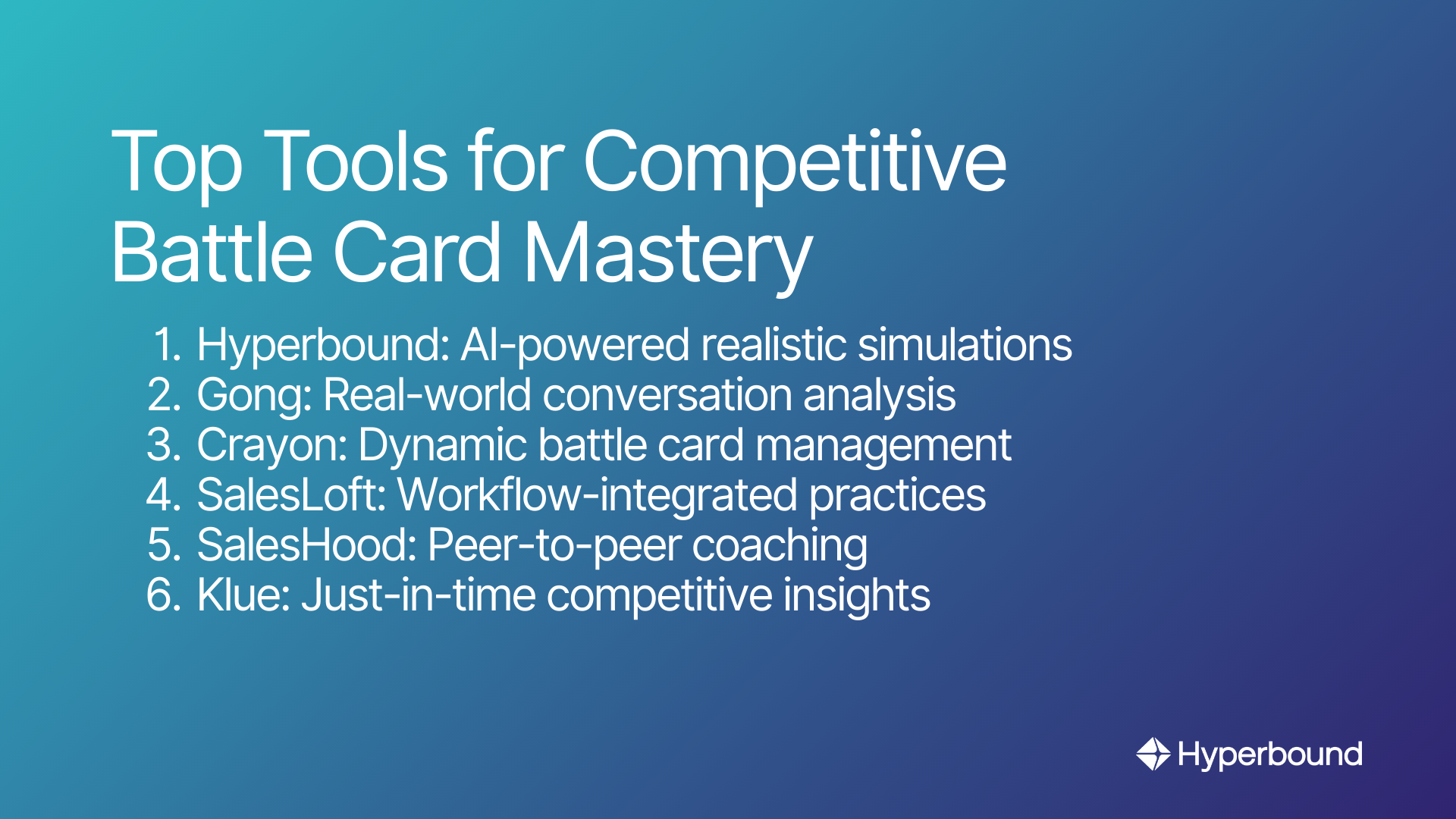 Top Tools for Competitive Battle Card Mastery

1. Hyperbound: AI-powered realistic simulations
2. Gong: Real-world conversation analysis
3. Crayon: Dynamic battle card management
4. SalesLoft: Workflow-integrated practices
5. SalesHood: Peer-to-peer coaching
6. Klue: Just-in-time competitive insights

Hyperbound